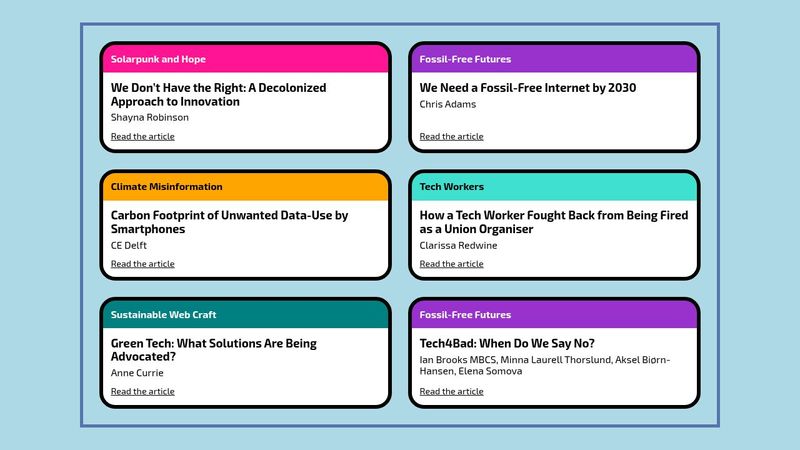 Solarpunk and Hope

We Don't Have the Right: A Decolonized Approach to Innovation

Shayna Robinson

Read the article

Fossil-Free Futures

We Need a Fossil-Free Internet by 2030

Chris Adams

Read the article

Climate Misinformation

Carbon Footprint of Unwanted Data-Use by Smartphones

CE Delft

Read the article

Tech Workers

How a Tech Worker Fought Back from Being Fired as a Union Organiser

Clarissa Redwine

Read the article

Sustainable Web Craft

Green Tech: What Solutions Are Being Advocated?

Anne Currie

Read the article

Fossil-Free Futures

Tech4Bad: When Do We Say No?

Ian Brooks MBCS, Minna Laurell Thorslund, Aksel Biørn-Hansen, Elena Somova

Read the article